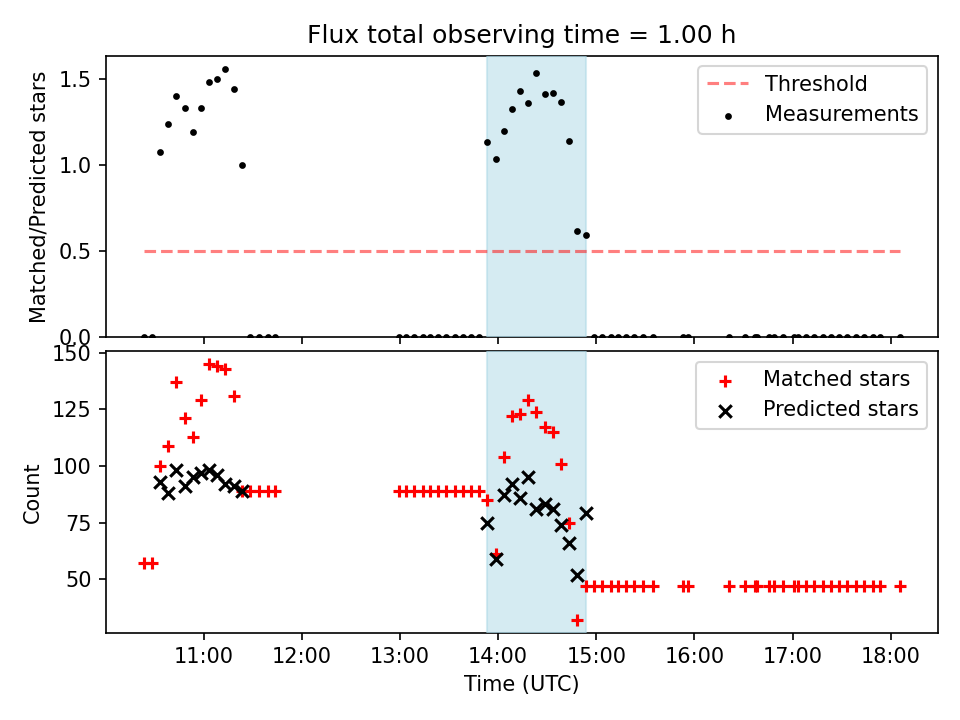 Flux total observing time = 1.00 h

Matched/Predicted stars

1.5
1.0
0.5
0.0

Threshold
Measurements

Count

150
125
100
75
50

Matched stars
Predicted stars

11:00
12:00
13:00
14:00
15:00
16:00
17:00
18:00

Time (UTC)